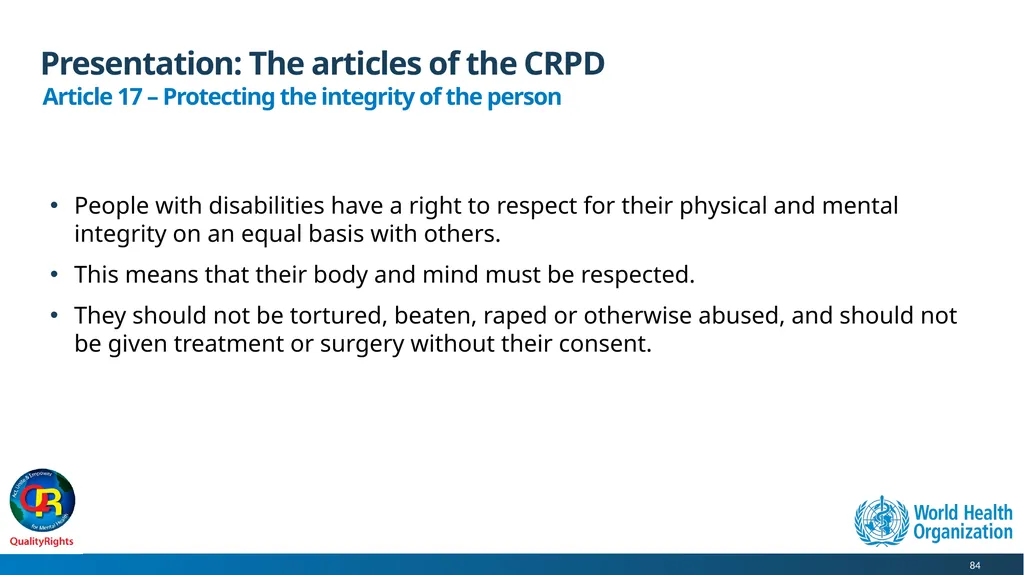 Presentation: The articles of the CRPD
Article 17 – Protecting the integrity of the person

• People with disabilities have a right to respect for their physical and mental integrity on an equal basis with others.

• This means that their body and mind must be respected.

• They should not be tortured, beaten, raped or otherwise abused, and should not be given treatment or surgery without their consent.

Act, Unite & Empower for Mental Health
QualityRights

World Health Organization

84